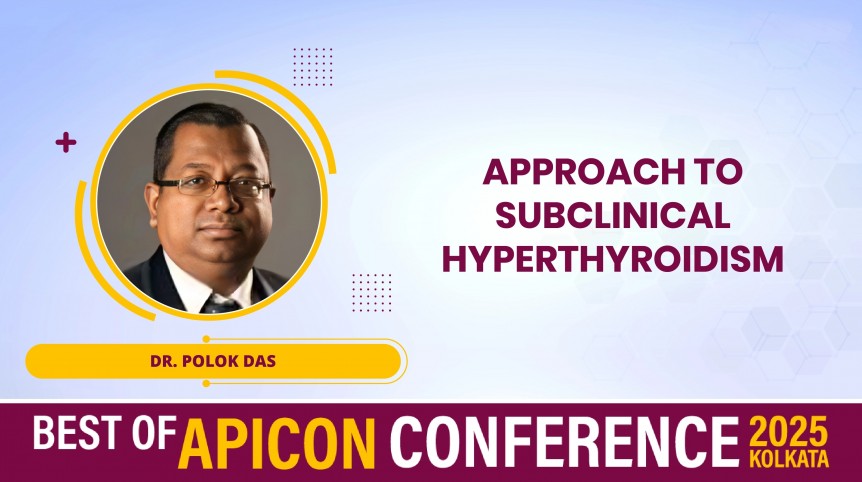 APPROACH TO SUBCLINICAL HYPERTHYROIDISM

DR. POLOK DAS

BEST OF APICON CONFERENCE 2025 KOLKATA